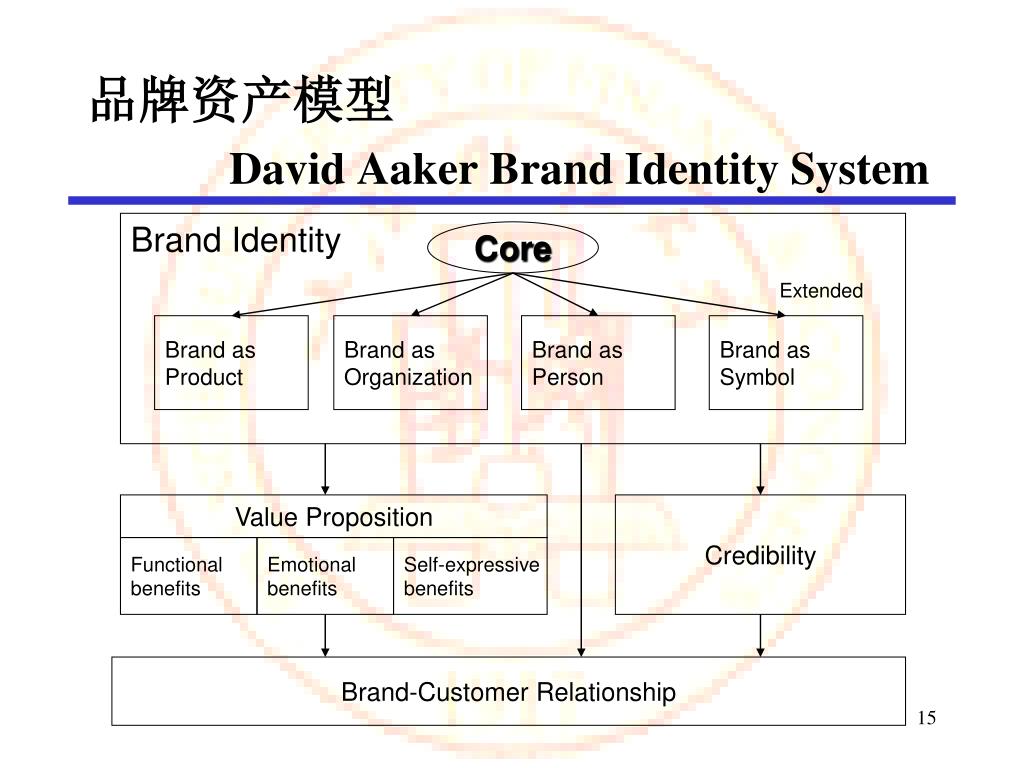 品牌资产模型

David Aaker Brand Identity System

Brand Identity

Core

Extended

Brand as Product

Brand as Organization

Brand as Person

Brand as Symbol

Value Proposition

Functional benefits

Emotional benefits

Self-expressive benefits

Credibility

Brand-Customer Relationship

15